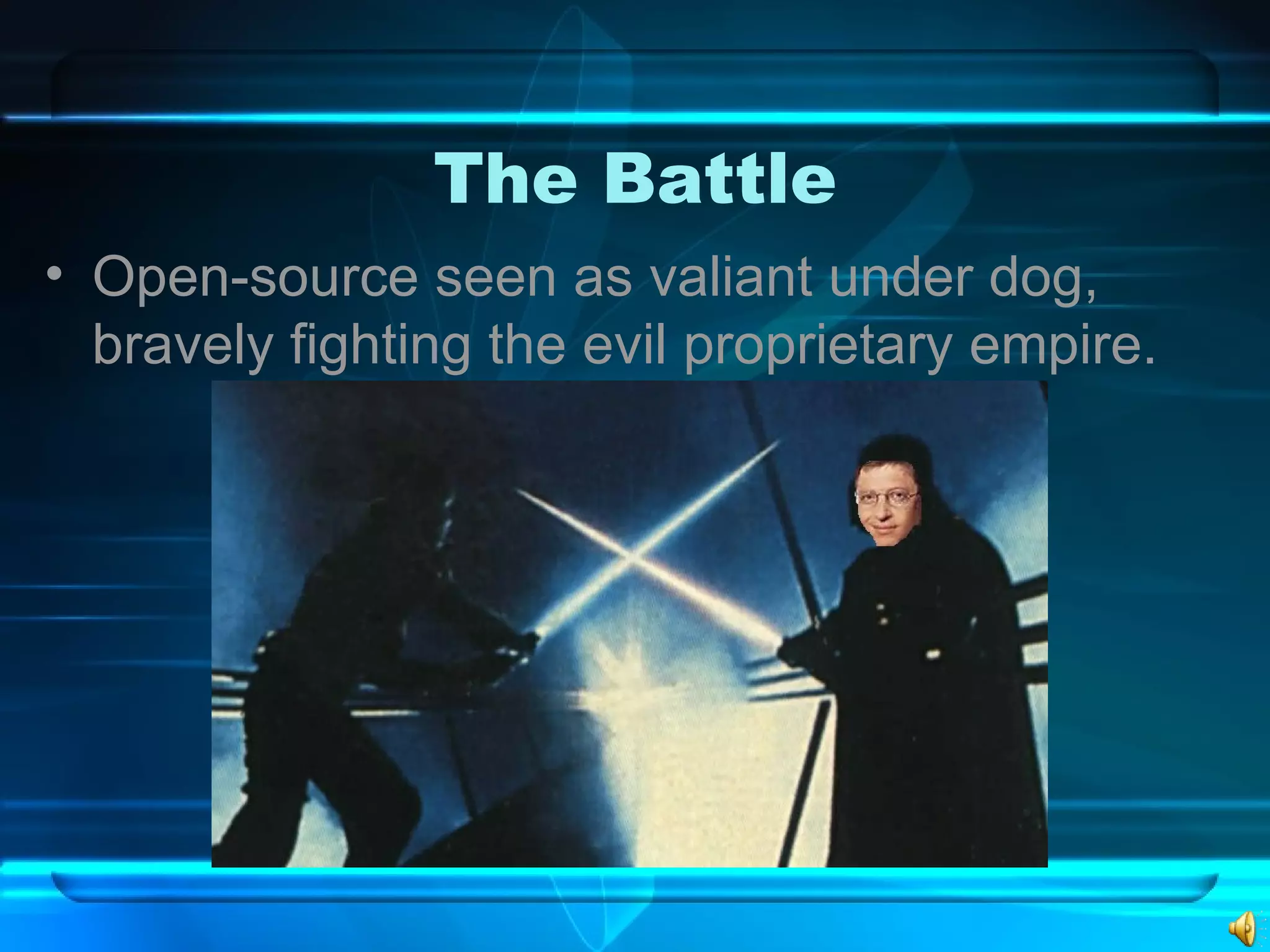 The Battle

• Open-source seen as valiant under dog, bravely fighting the evil proprietary empire.